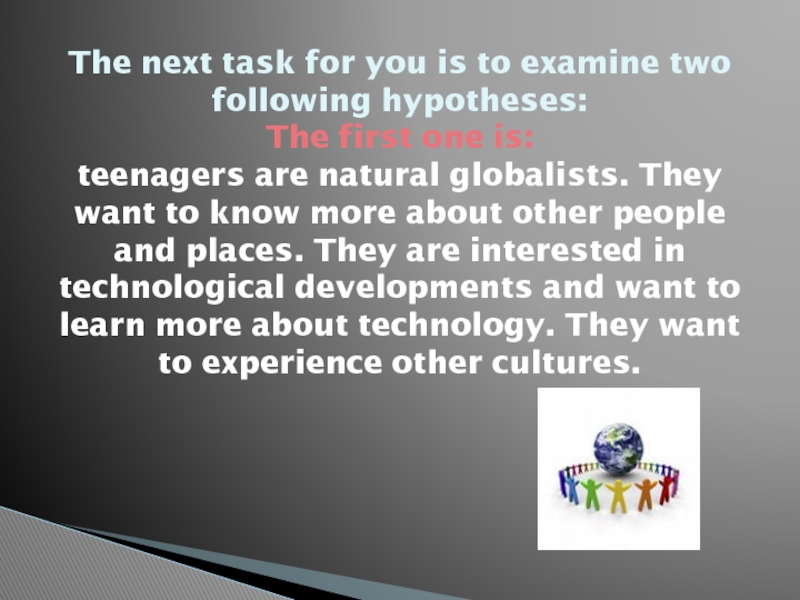 The next task for you is to examine two following hypotheses:
The first one is:
teenagers are natural globalists. They want to know more about other people and places. They are interested in technological developments and want to learn more about technology. They want to experience other cultures.